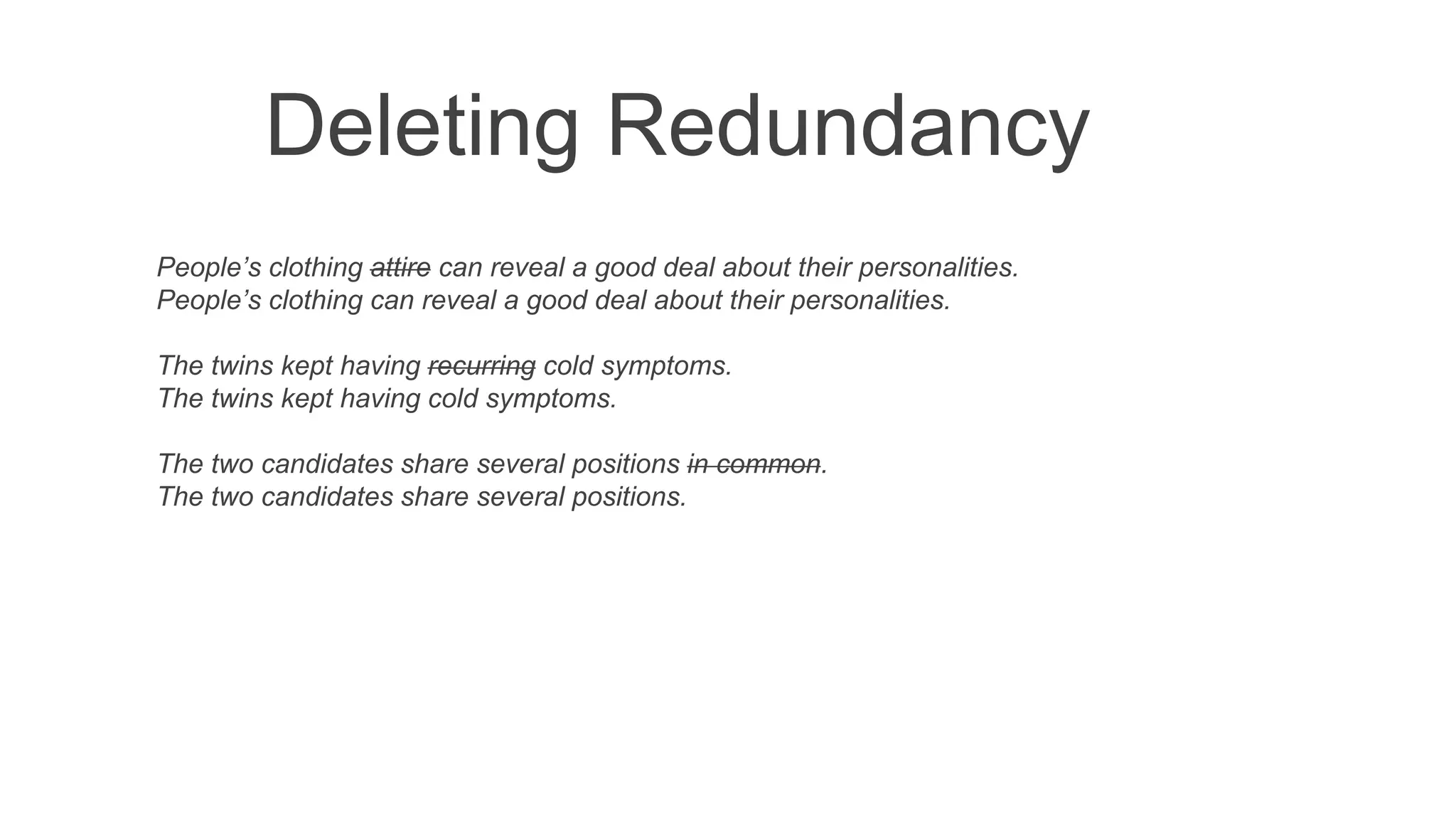 Deleting Redundancy

People’s clothing ~~attire~~ can reveal a good deal about their personalities.
People’s clothing can reveal a good deal about their personalities.

The twins kept having ~~recurring~~ cold symptoms.
The twins kept having cold symptoms.

The two candidates share several positions ~~in common~~.
The two candidates share several positions.